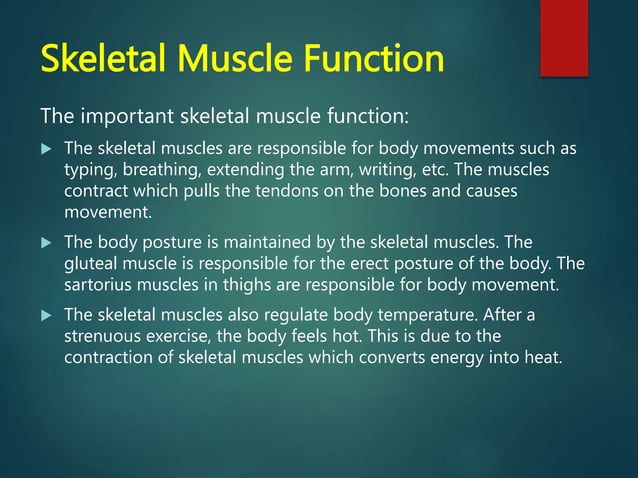 Skeletal Muscle Function

The important skeletal muscle function:

▶ The skeletal muscles are responsible for body movements such as typing, breathing, extending the arm, writing, etc. The muscles contract which pulls the tendons on the bones and causes movement.

▶ The body posture is maintained by the skeletal muscles. The gluteal muscle is responsible for the erect posture of the body. The sartorius muscles in thighs are responsible for body movement.

▶ The skeletal muscles also regulate body temperature. After a strenuous exercise, the body feels hot. This is due to the contraction of skeletal muscles which converts energy into heat.